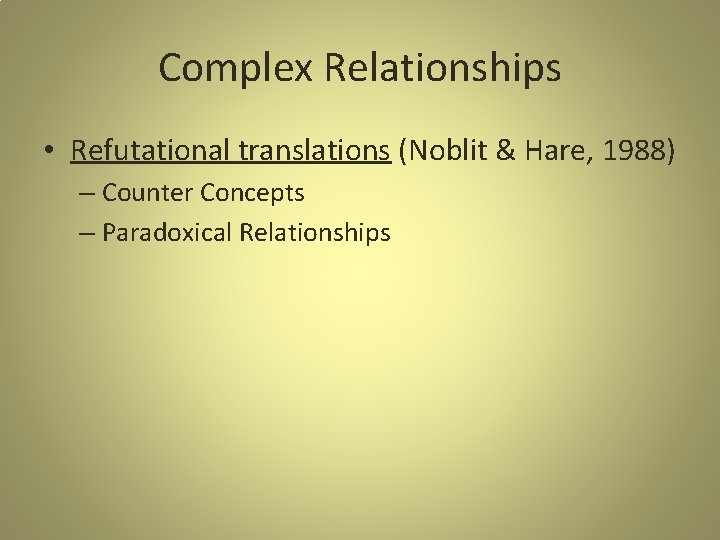 Complex Relationships

• Refutational translations (Noblit & Hare, 1988)
– Counter Concepts
– Paradoxical Relationships